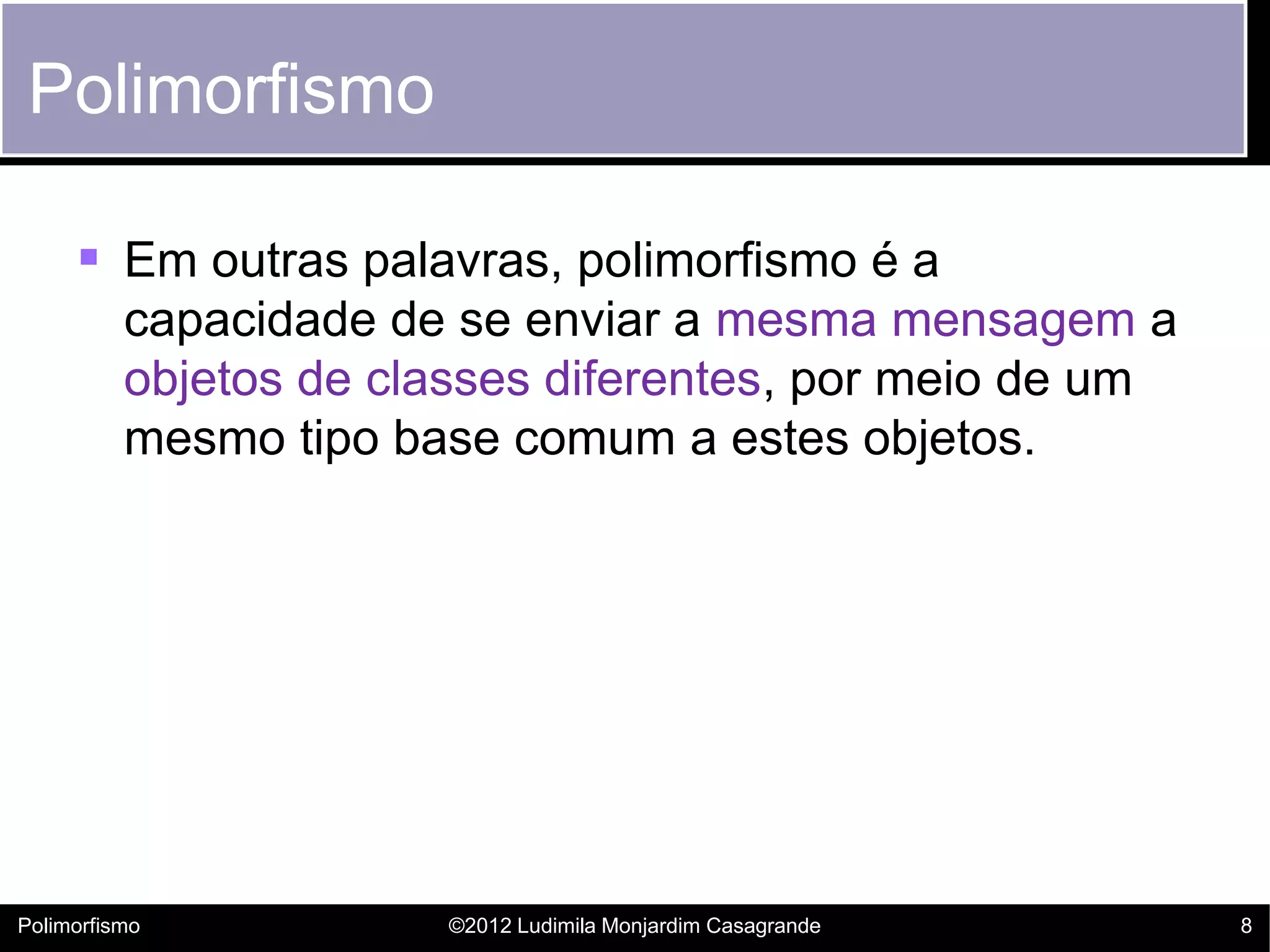 Polimorfismo

Em outras palavras, polimorfismo é a capacidade de se enviar a mesma mensagem a objetos de classes diferentes, por meio de um mesmo tipo base comum a estes objetos.

Polimorfismo ©2012 Ludimila Monjardim Casagrande 8